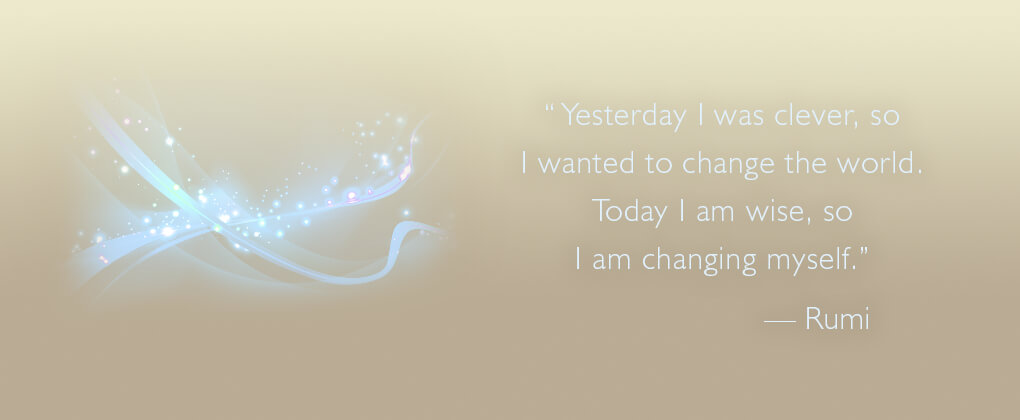 “ Yesterday I was clever, so I wanted to change the world. Today I am wise, so I am changing myself.”

— Rumi